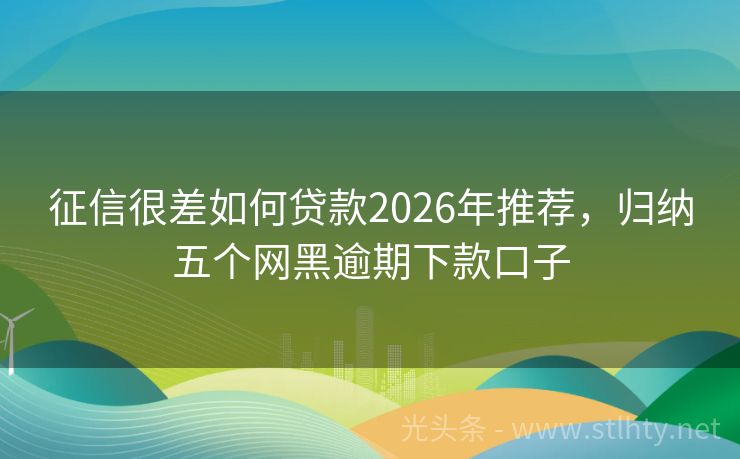 征信很差如何贷款2026年推荐，归纳五个网黑逾期下款口子

光头条 - www.stlhty.net